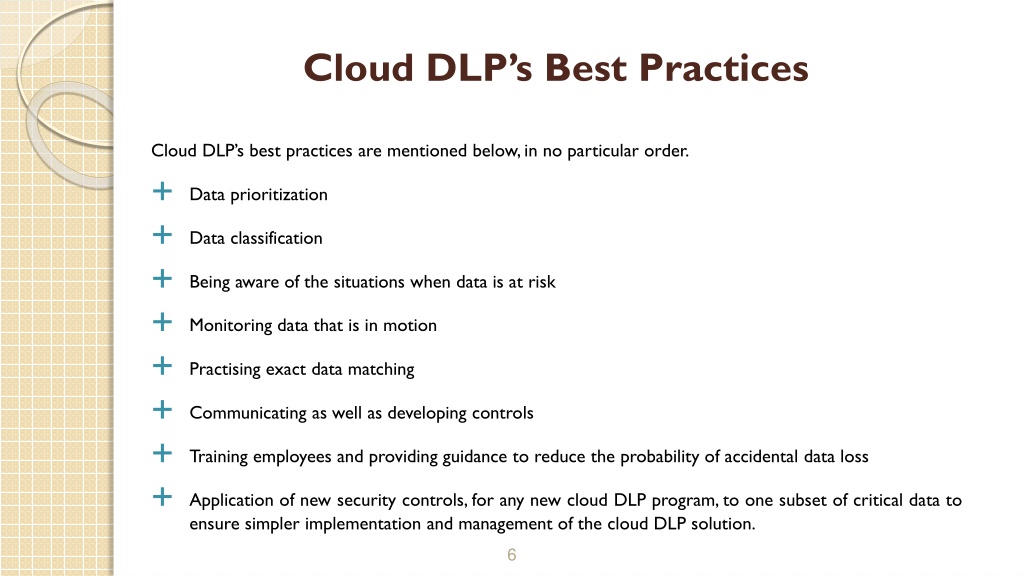 Cloud DLP's Best Practices

Cloud DLP's best practices are mentioned below, in no particular order.

+ Data prioritization

+ Data classification

+ Being aware of the situations when data is at risk

+ Monitoring data that is in motion

+ Practising exact data matching

+ Communicating as well as developing controls

+ Training employees and providing guidance to reduce the probability of accidental data loss

+ Application of new security controls, for any new cloud DLP program, to one subset of critical data to ensure simpler implementation and management of the cloud DLP solution.

6